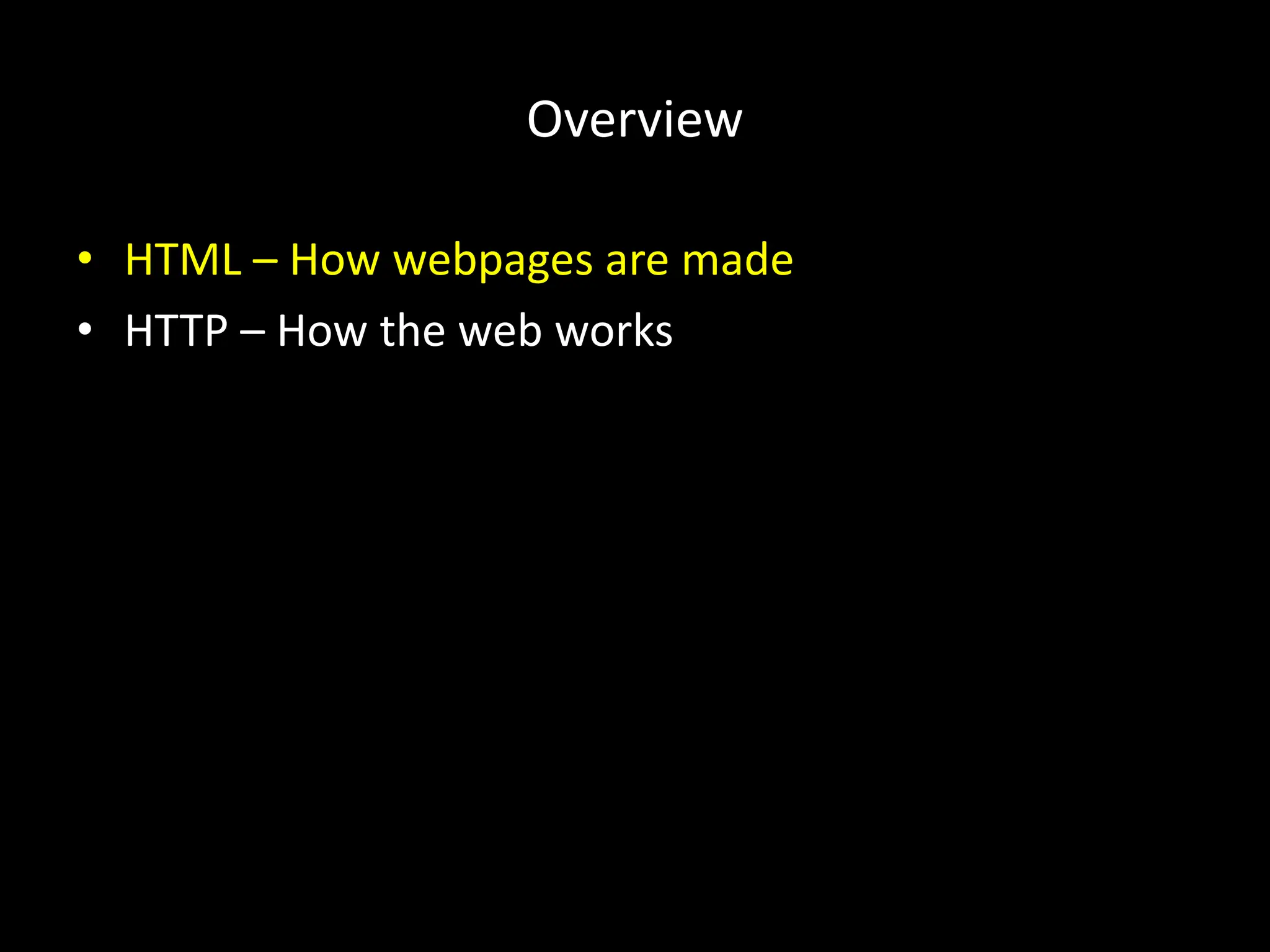 Overview

• HTML – How webpages are made
• HTTP – How the web works